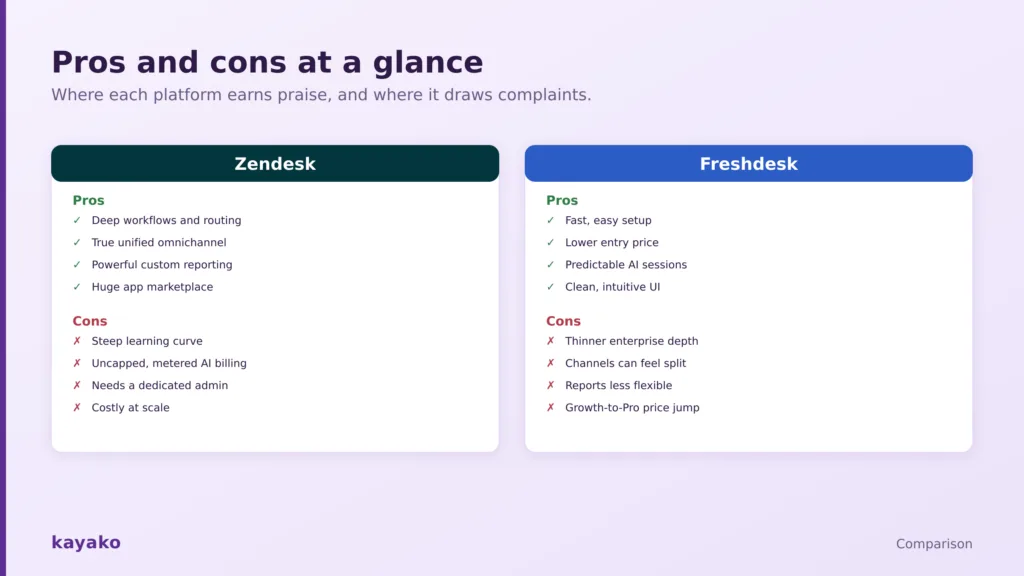 Pros and cons at a glance

Where each platform earns praise, and where it draws complaints.

Zendesk

Pros
✓ Deep workflows and routing
✓ True unified omnichannel
✓ Powerful custom reporting
✓ Huge app marketplace

Cons
✗ Steep learning curve
✗ Uncapped, metered AI billing
✗ Needs a dedicated admin
✗ Costly at scale

Freshdesk

Pros
✓ Fast, easy setup
✓ Lower entry price
✓ Predictable AI sessions
✓ Clean, intuitive UI

Cons
✗ Thinner enterprise depth
✗ Channels can feel split
✗ Reports less flexible
✗ Growth-to-Pro price jump

kayako

Comparison